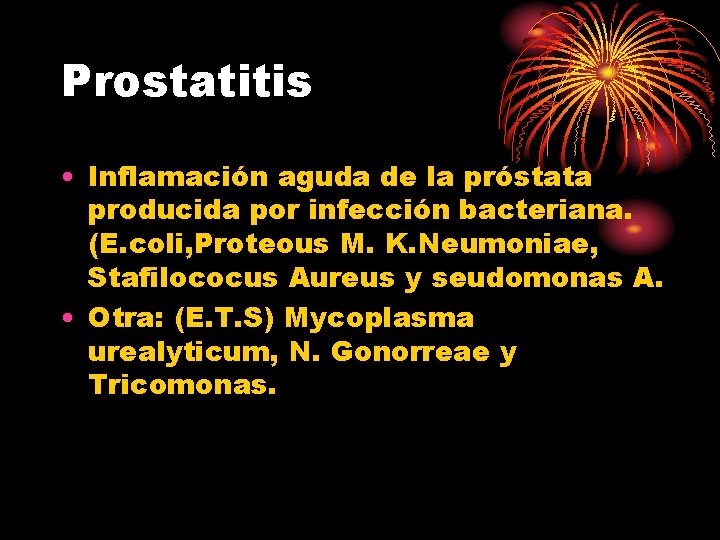 Prostatitis

• Inflamación aguda de la próstata producida por infección bacteriana. (E.coli,Proteous M. K.Neumoniae, Stafilococus Aureus y seudomonas A.

• Otra: (E.T.S) Mycoplasma urealyticum, N. Gonorreae y Tricomonas.